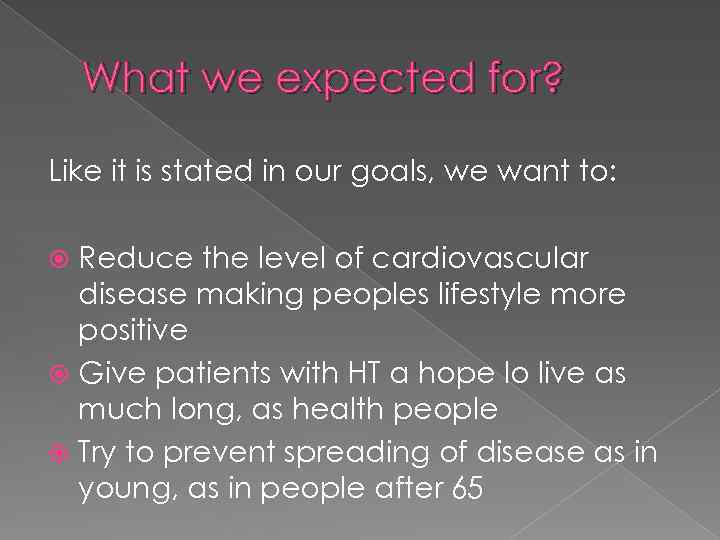 What we expected for?

Like it is stated in our goals, we want to:

Reduce the level of cardiovascular disease making peoples lifestyle more positive

Give patients with HT a hope lo live as much long, as health people

Try to prevent spreading of disease as in young, as in people after 65